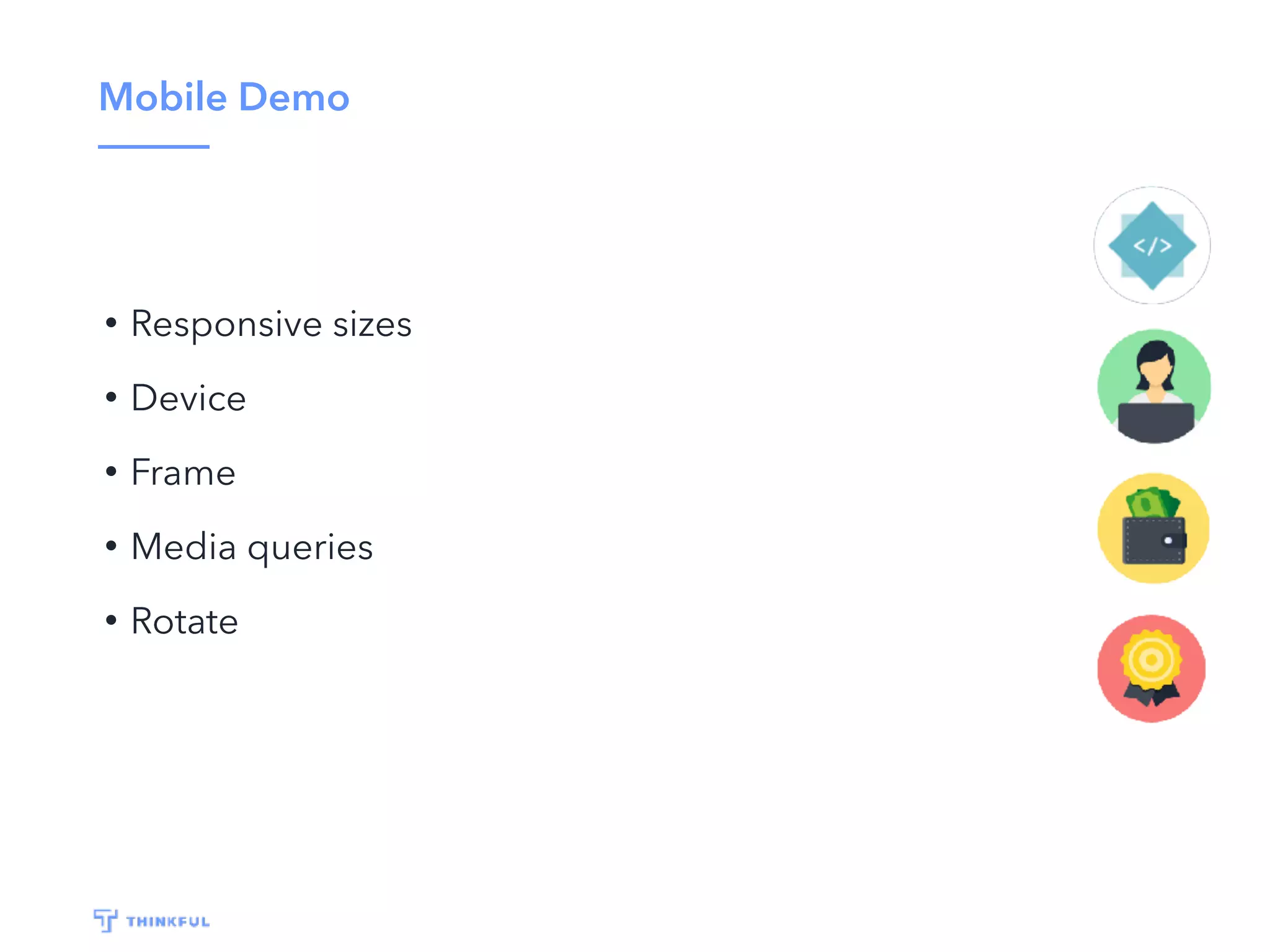 Mobile Demo

• Responsive sizes
• Device
• Frame
• Media queries
• Rotate

</>

THINKFUL